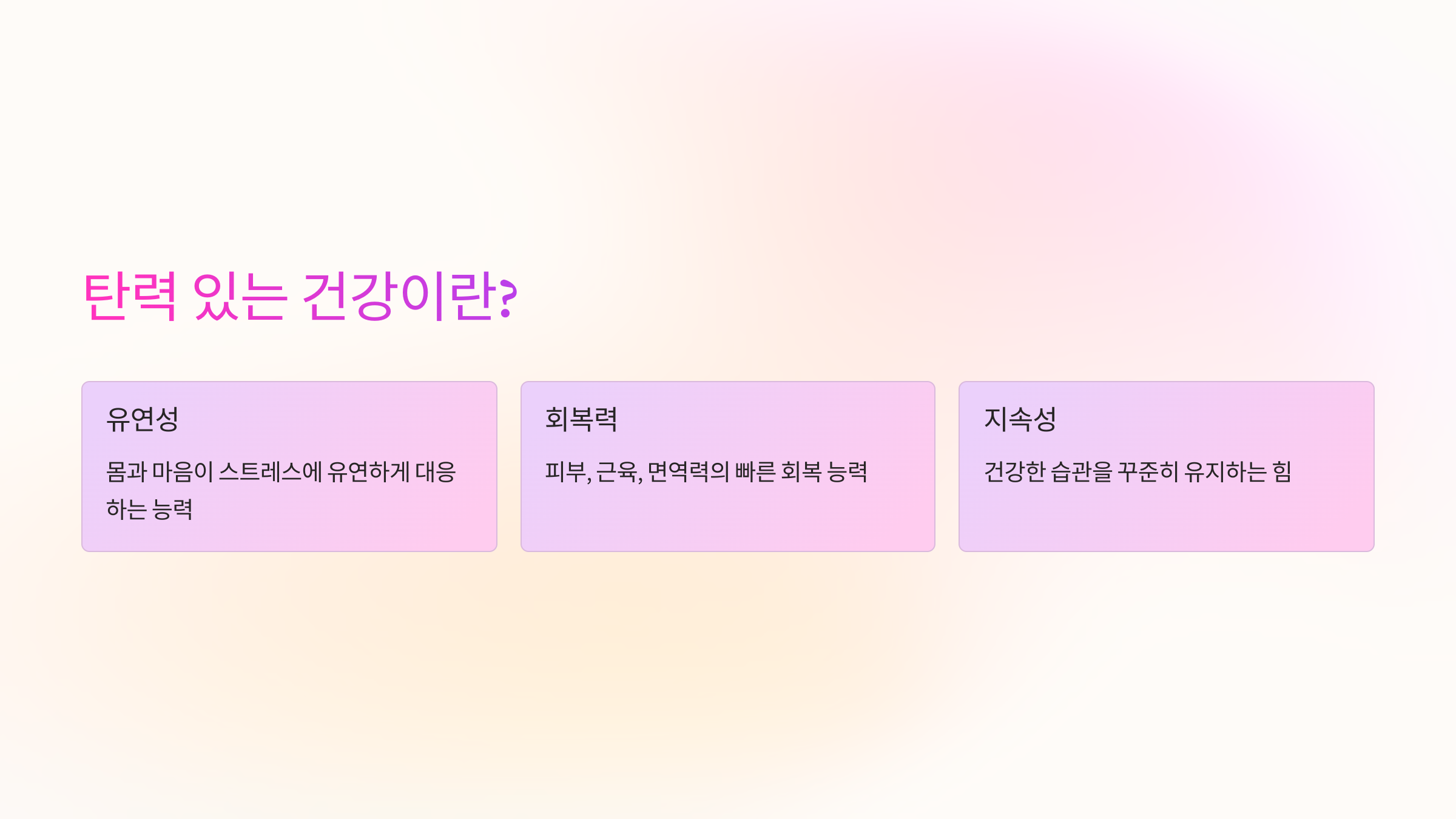 탄력 있는 건강이란?

유연성

몸과 마음이 스트레스에 유연하게 대응하는 능력

회복력

피부, 근육, 면역력의 빠른 회복 능력

지속성

건강한 습관을 꾸준히 유지하는 힘